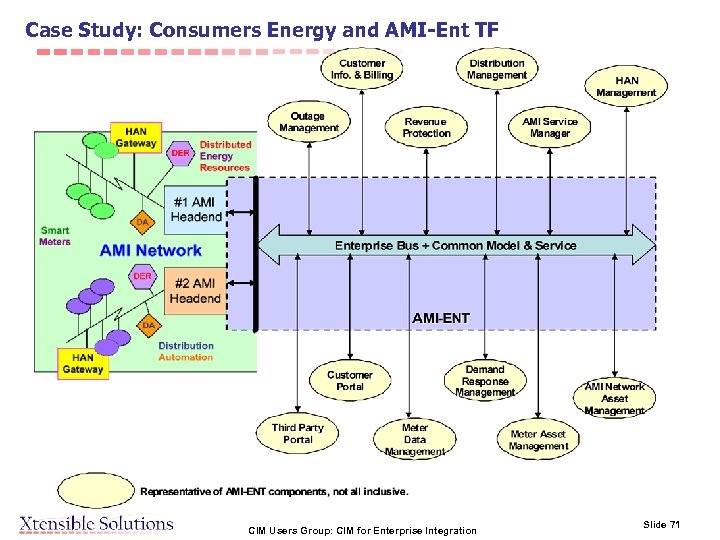 Case Study: Consumers Energy and AMI-Ent TF

Customer Info. & Billing

Distribution Management

HAN Management

Outage Management

Revenue Protection

AMI Service Manager

HAN Gateway

DER

Distributed Energy Resources

#1 AMI Headend

DA

Smart Meters

AMI Network

Enterprise Bus + Common Model & Service

DER

#2 AMI Headend

DA

AMI-ENT

Distribution Automation

HAN Gateway

Customer Portal

Demand Response Management

AMI Network Asset Management

Third Party Portal

Meter Data Management

Meter Asset Management

Representative of AMI-ENT components, not all inclusive.

Xtensible Solutions

CIM Users Group: CIM for Enterprise Integration

Slide 71